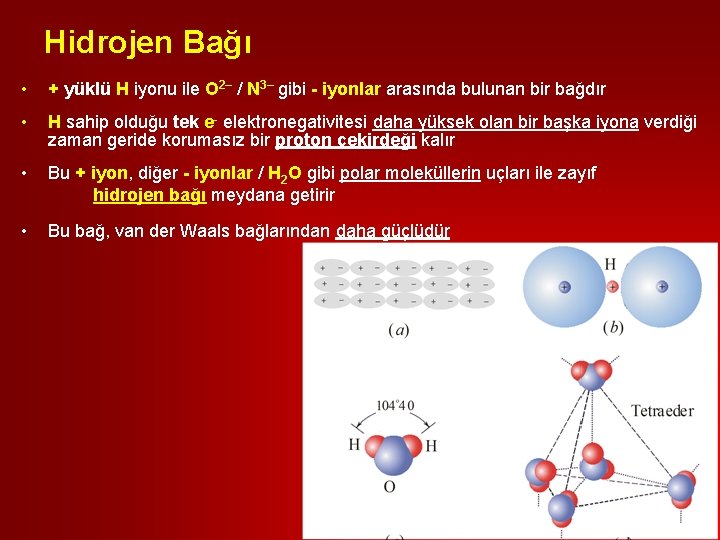 Hidrojen Bağı

• + yüklü H iyonu ile $O^{2-}$ / $N^{3-}$ gibi - iyonlar arasında bulunan bir bağdır

• H sahip olduğu tek $e^-$ elektronegativitesi daha yüksek olan bir başka iyona verdiği zaman geride korumasız bir proton çekirdeği kalır

• Bu + iyon, diğer - iyonlar / $H_2O$ gibi polar moleküllerin uçları ile zayıf hidrojen bağı meydana getirir

• Bu bağ, van der Waals bağlarından daha güçlüdür

+ − + − + − + − + −
+ − + − + − + − + −
+ − + − + − + − + −
(a)

H
+ + +
(b)

104°40
H H
O

Tetraeder